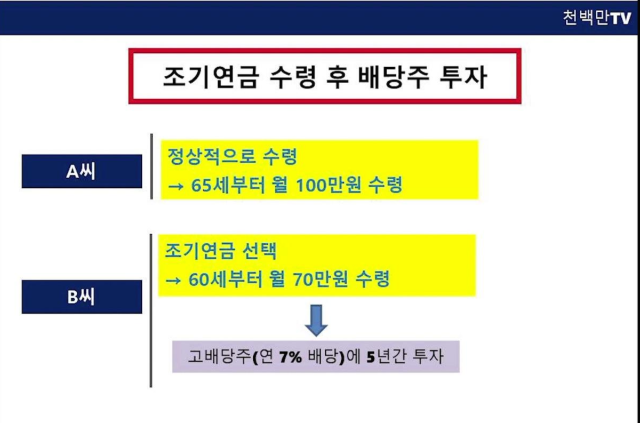 천백만TV

조기연금 수령 후 배당주 투자

A씨

정상적으로 수령
→ 65세부터 월 100만원 수령

B씨

조기연금 선택
→ 60세부터 월 70만원 수령

고배당주(연 7% 배당)에 5년간 투자